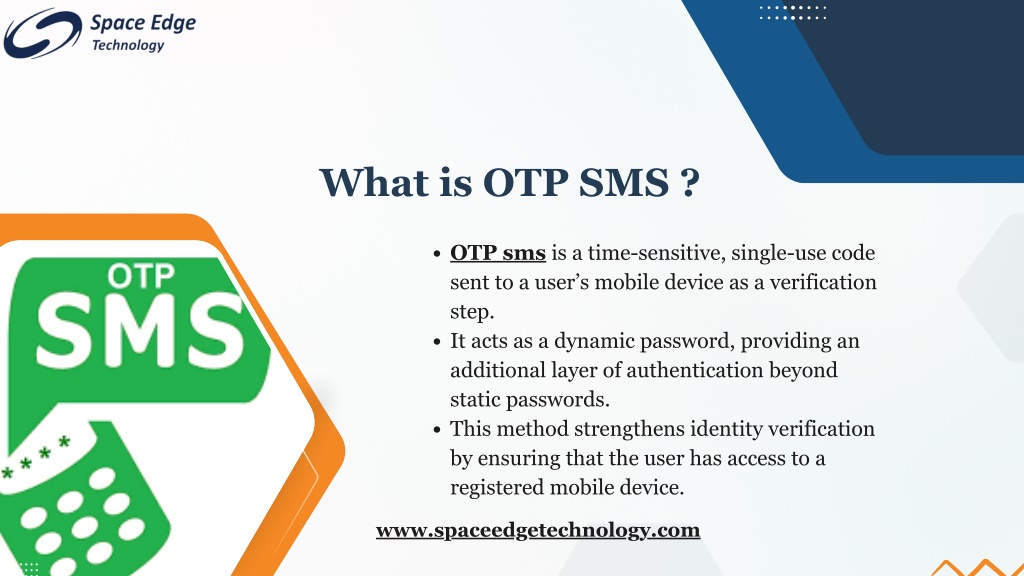 Space Edge
Technology

What is OTP SMS ?

OTP
SMS
****

- OTP sms is a time-sensitive, single-use code sent to a user's mobile device as a verification step.
- It acts as a dynamic password, providing an additional layer of authentication beyond static passwords.
- This method strengthens identity verification by ensuring that the user has access to a registered mobile device.

www.spaceedgetechnology.com